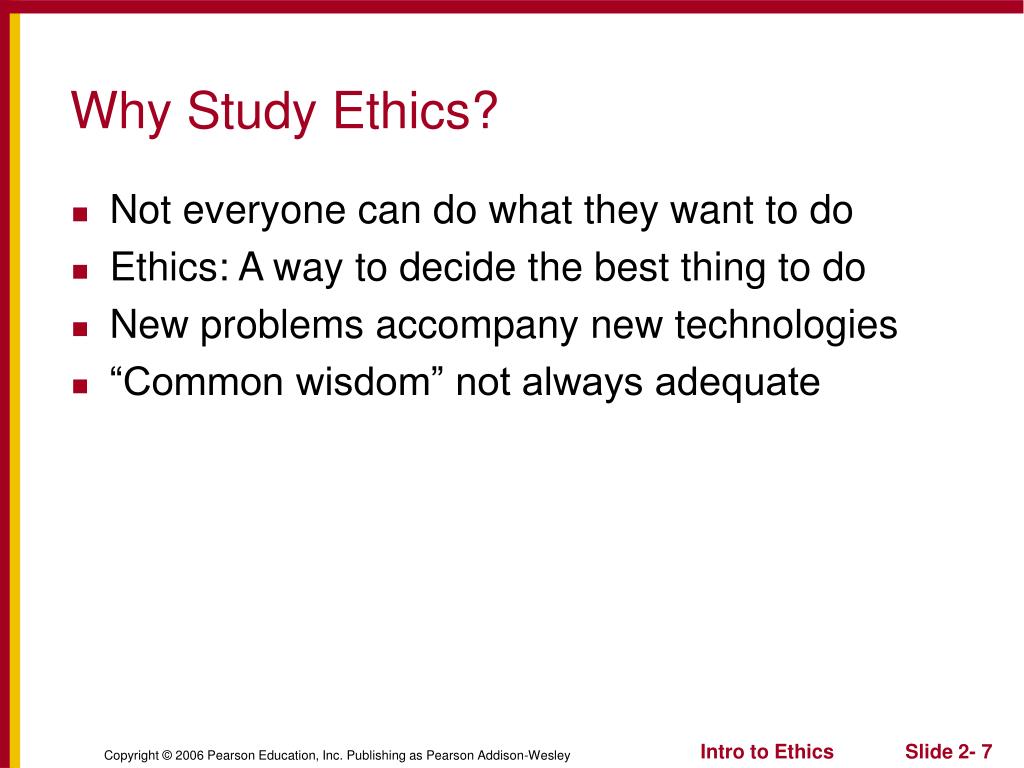 Why Study Ethics?

- Not everyone can do what they want to do
- Ethics: A way to decide the best thing to do
- New problems accompany new technologies
- “Common wisdom” not always adequate

Copyright © 2006 Pearson Education, Inc. Publishing as Pearson Addison-Wesley

Intro to Ethics

Slide 2- 7